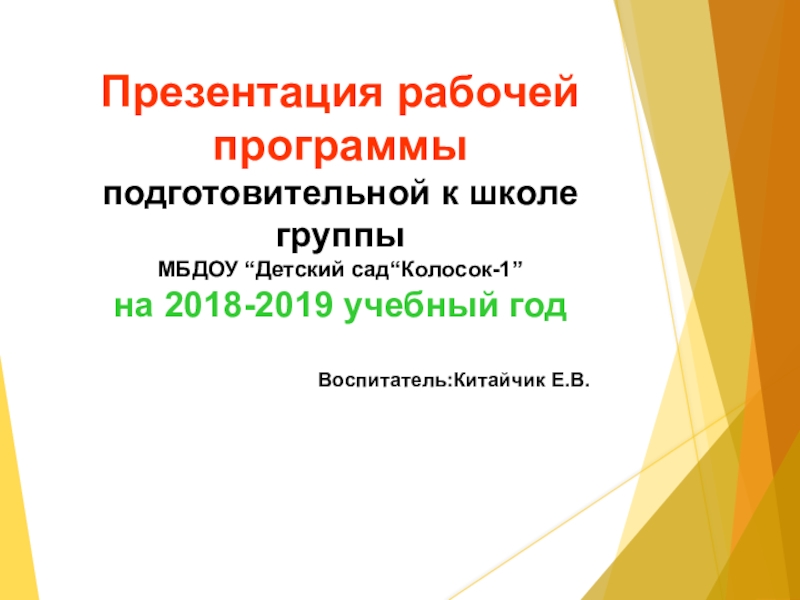 Презентация рабочей программы

подготовительной к школе группы

МБДОУ “Детский сад“Колосок-1”

на 2018-2019 учебный год

Воспитатель:Китайчик Е.В.